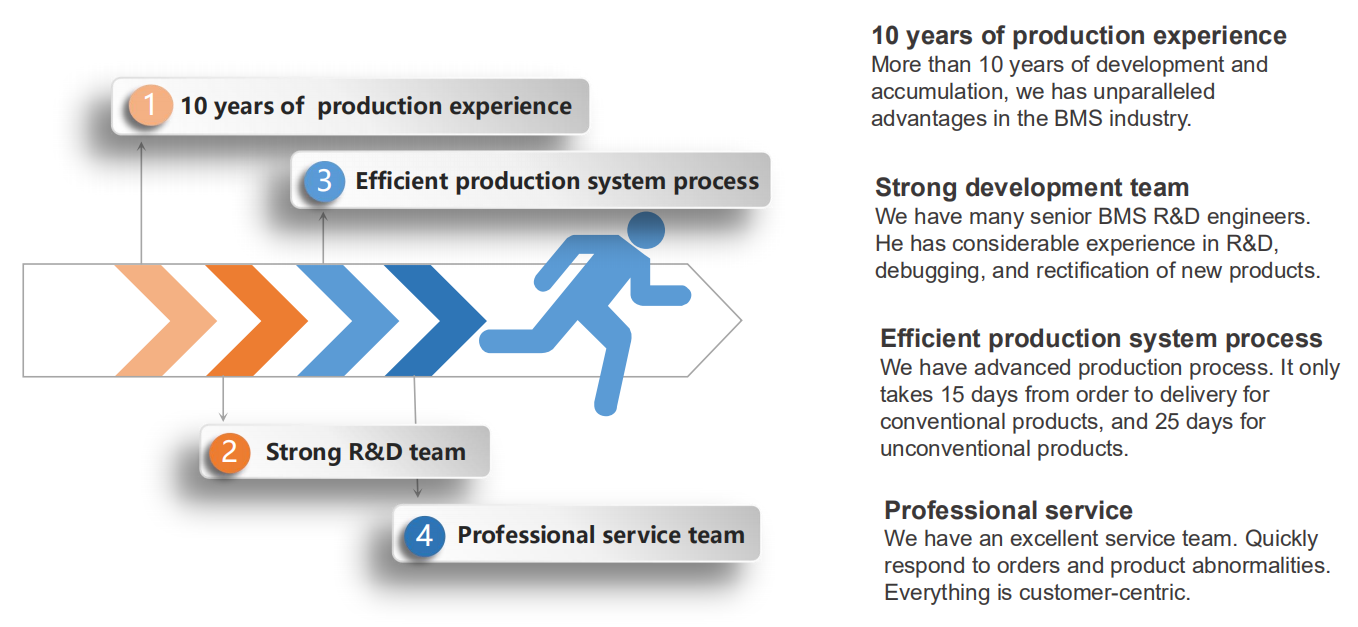 1 10 years of production experience

3 Efficient production system process

2 Strong R&D team

4 Professional service team

10 years of production experience
More than 10 years of development and accumulation, we has unparalleled advantages in the BMS industry.

Strong development team
We have many senior BMS R&D engineers. He has considerable experience in R&D, debugging, and rectification of new products.

Efficient production system process
We have advanced production process. It only takes 15 days from order to delivery for conventional products, and 25 days for unconventional products.

Professional service
We have an excellent service team. Quickly respond to orders and product abnormalities. Everything is customer-centric.